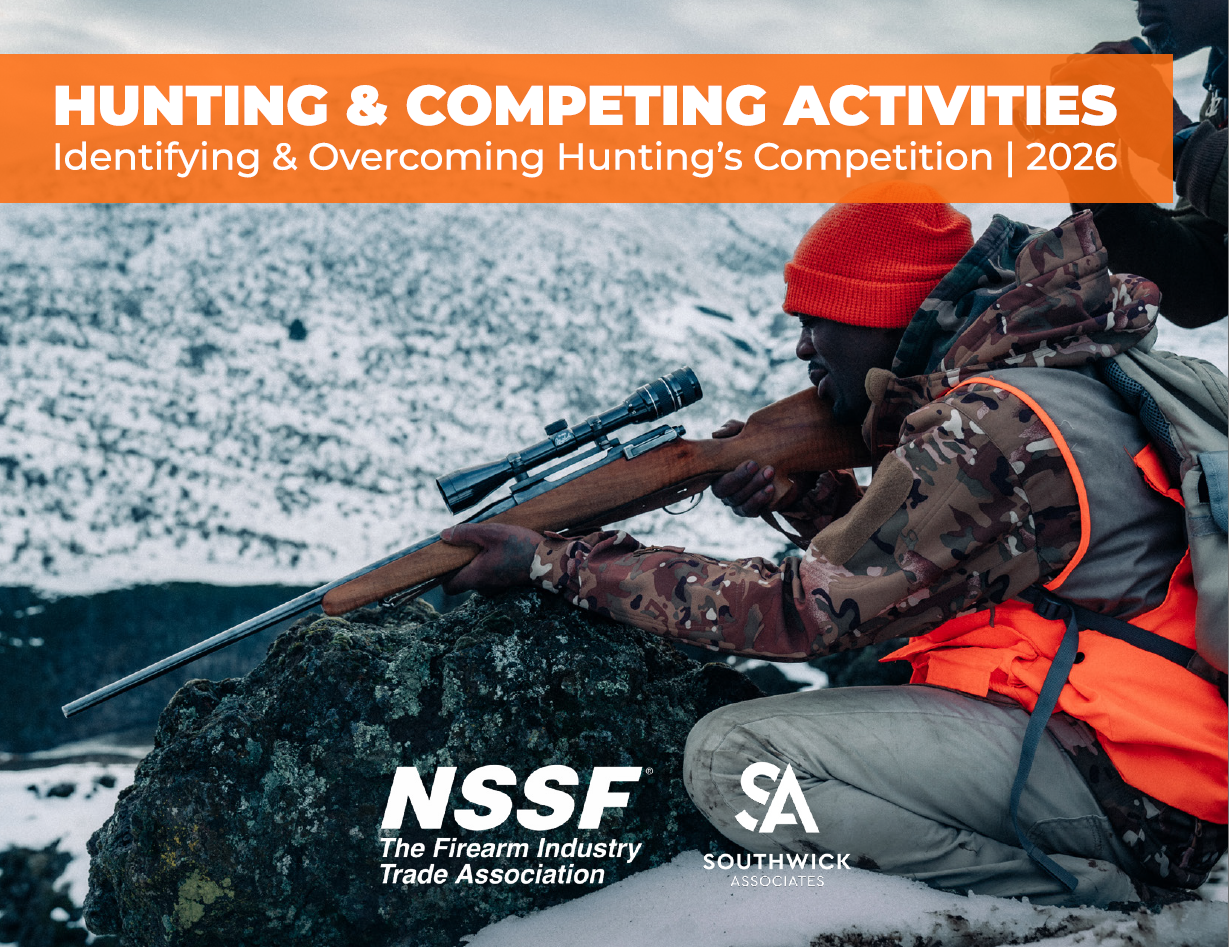 HUNTING & COMPETING ACTIVITIES
Identifying & Overcoming Hunting's Competition | 2026

NSSF®
The Firearm Industry Trade Association

SA
SOUTHWICK
ASSOCIATES